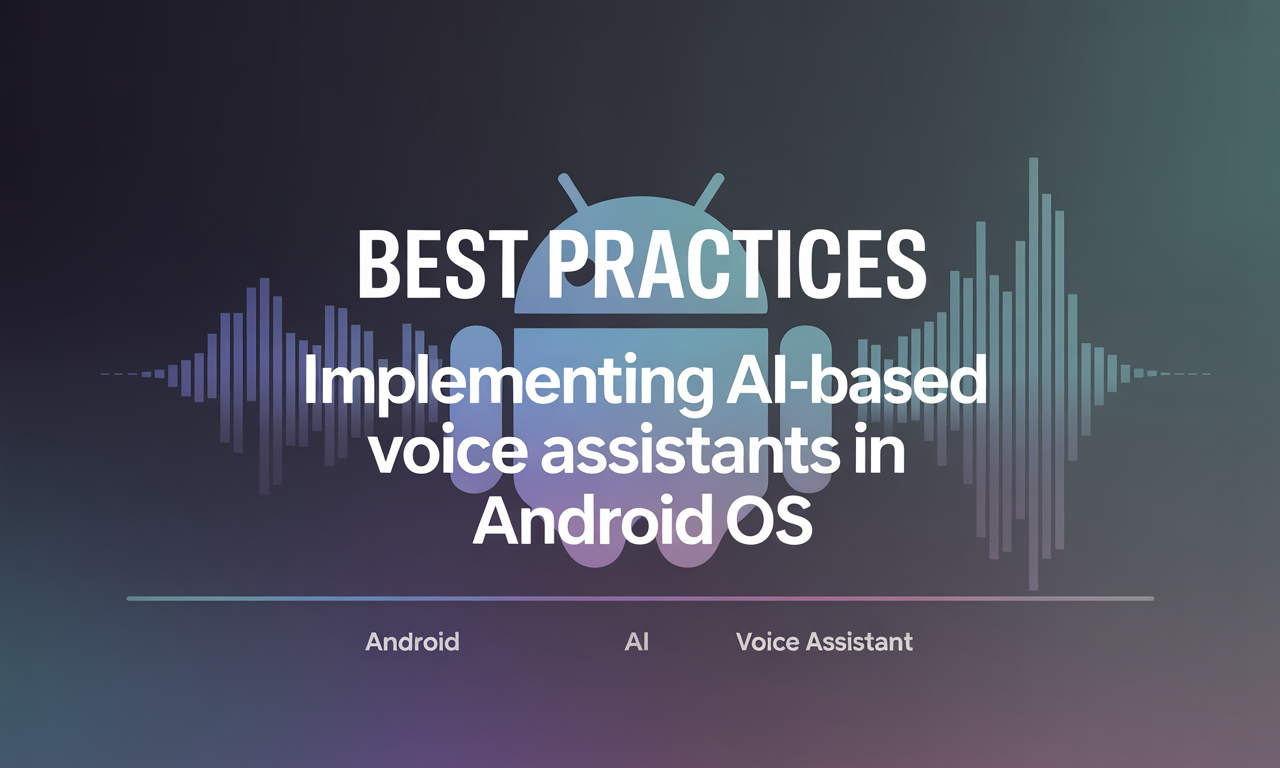 BEST PRACTICES

Implementing AI-based voice assistants in Android OS

Android AI Voice Assistant